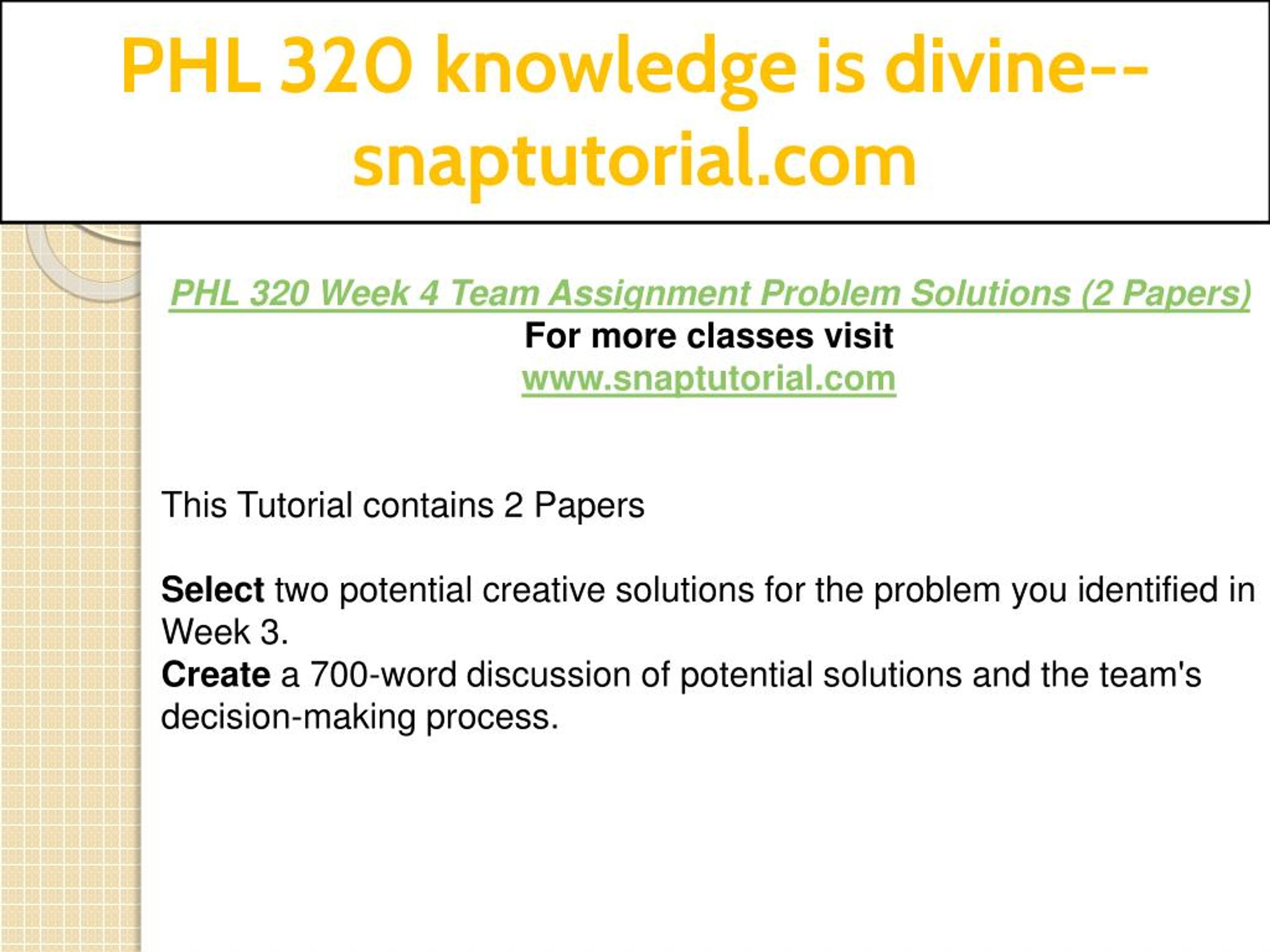 PHL 320 knowledge is divine--snaptutorial.com

PHL 320 Week 4 Team Assignment Problem Solutions (2 Papers)
For more classes visit
www.snaptutorial.com

This Tutorial contains 2 Papers

Select two potential creative solutions for the problem you identified in Week 3.
Create a 700-word discussion of potential solutions and the team's decision-making process.